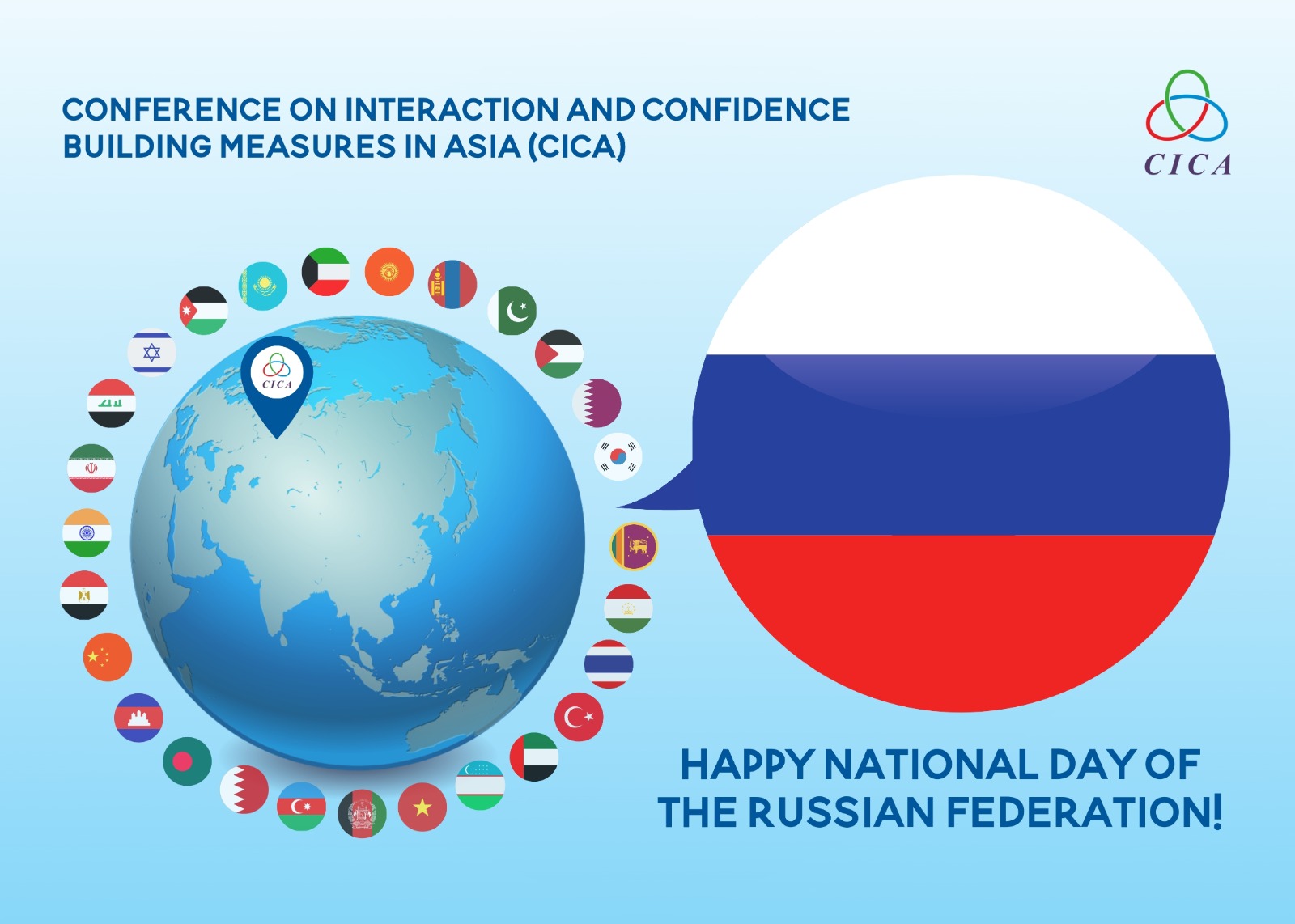 CONFERENCE ON INTERACTION AND CONFIDENCE BUILDING MEASURES IN ASIA (CICA)

CICA

CICA

HAPPY NATIONAL DAY OF THE RUSSIAN FEDERATION!